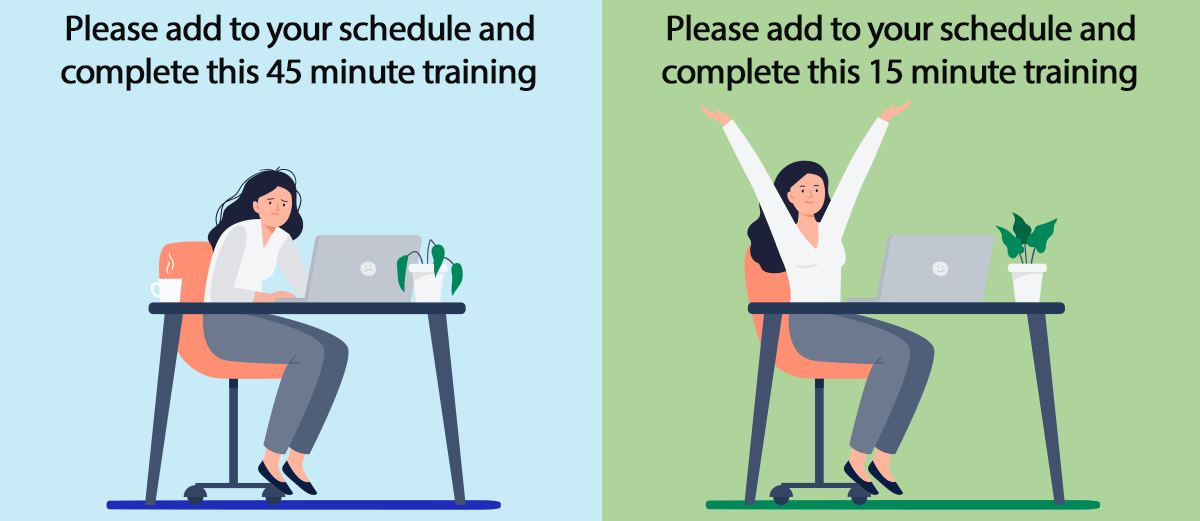 Please add to your schedule and complete this 45 minute training

Please add to your schedule and complete this 15 minute training